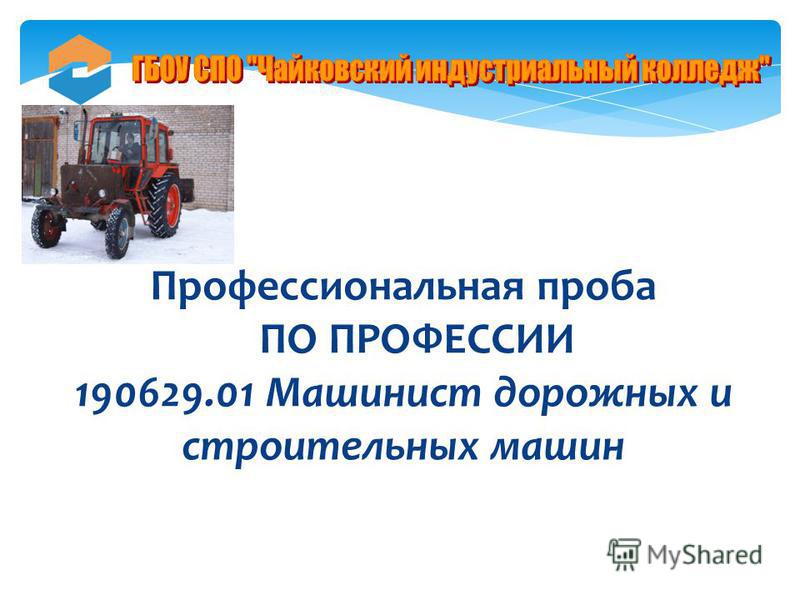 ГБОУ СПО "Чайковский индустриальный колледж"

Профессиональная проба ПО ПРОФЕССИИ 190629.01 Машинист дорожных и строительных машин

MyShared